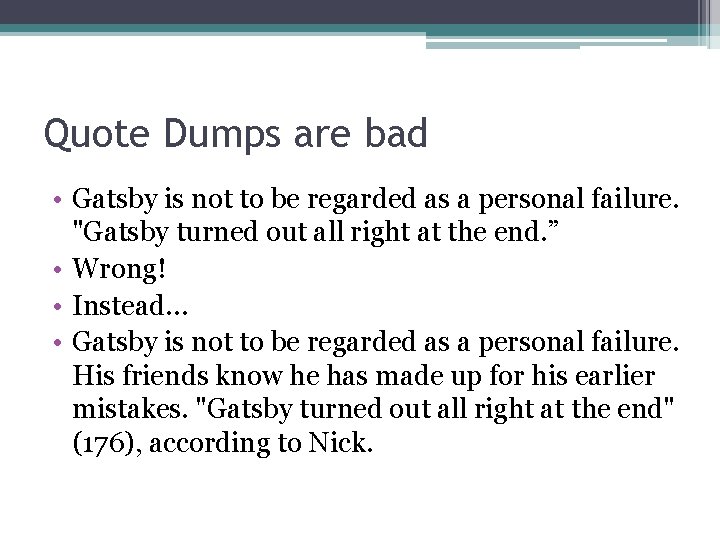 Quote Dumps are bad

• Gatsby is not to be regarded as a personal failure. "Gatsby turned out all right at the end.”
• Wrong!
• Instead…
• Gatsby is not to be regarded as a personal failure. His friends know he has made up for his earlier mistakes. "Gatsby turned out all right at the end" (176), according to Nick.